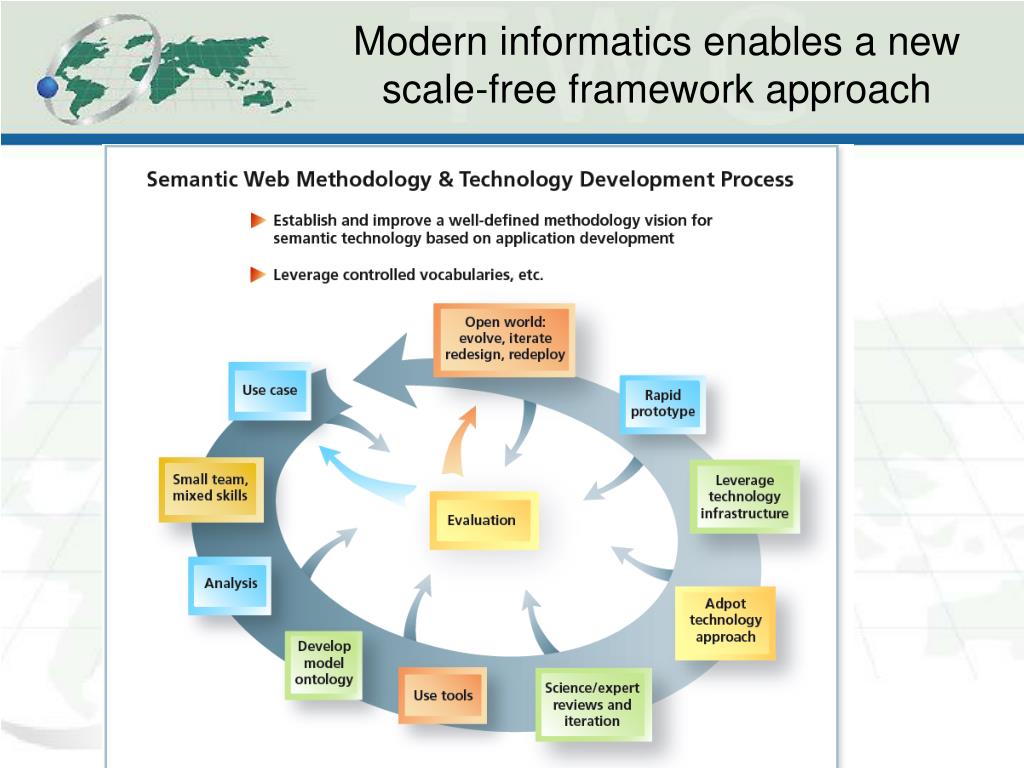 Modern informatics enables a new scale-free framework approach

Semantic Web Methodology & Technology Development Process

Establish and improve a well-defined methodology vision for semantic technology based on application development

Leverage controlled vocabularies, etc.

Open world: evolve, iterate redesign, redeploy

Rapid prototype

Leverage technology infrastructure

Adpot technology approach

Science/expert reviews and iteration

Use tools

Develop model ontology

Analysis

Small team, mixed skills

Use case

Evaluation